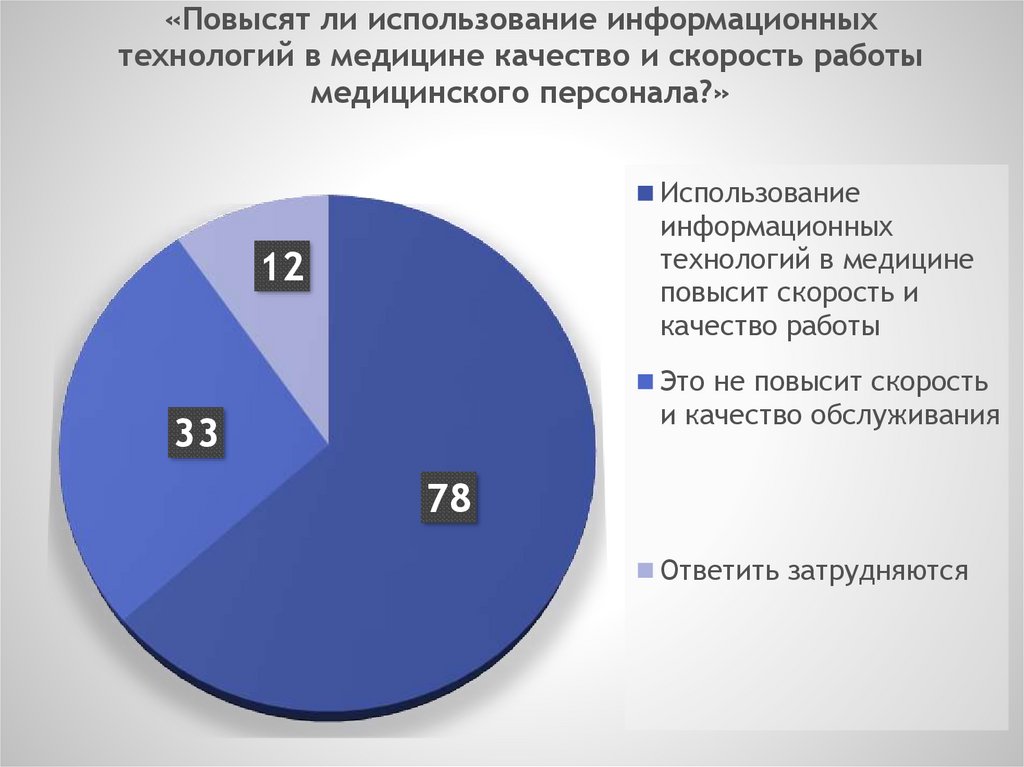 «Повысят ли использование информационных технологий в медицине качество и скорость работы медицинского персонала?»

12

33

78

Использование информационных технологий в медицине повысит скорость и качество работы

Это не повысит скорость и качество обслуживания

Ответить затрудняются